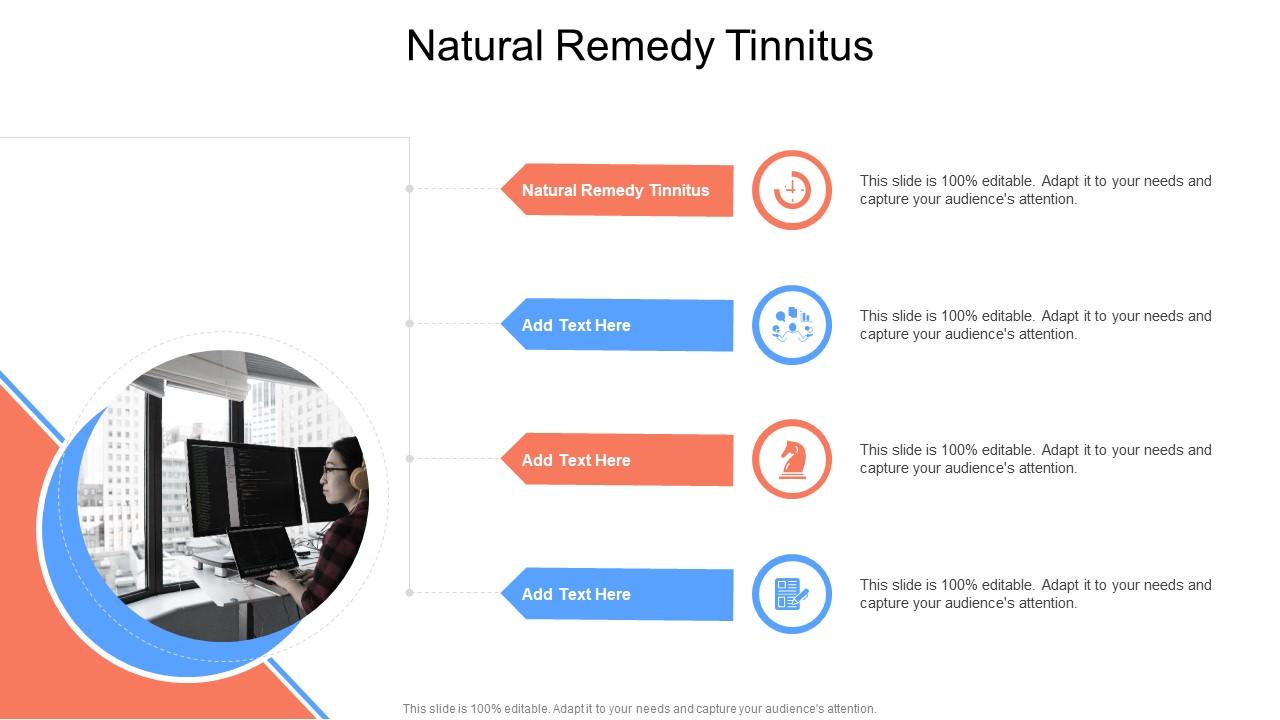 Natural Remedy Tinnitus

Natural Remedy Tinnitus

This slide is 100% editable. Adapt it to your needs and capture your audience's attention.

Add Text Here

This slide is 100% editable. Adapt it to your needs and capture your audience's attention.

Add Text Here

This slide is 100% editable. Adapt it to your needs and capture your audience's attention.

Add Text Here

This slide is 100% editable. Adapt it to your needs and capture your audience's attention.

This slide is 100% editable. Adapt it to your needs and capture your audience's attention.